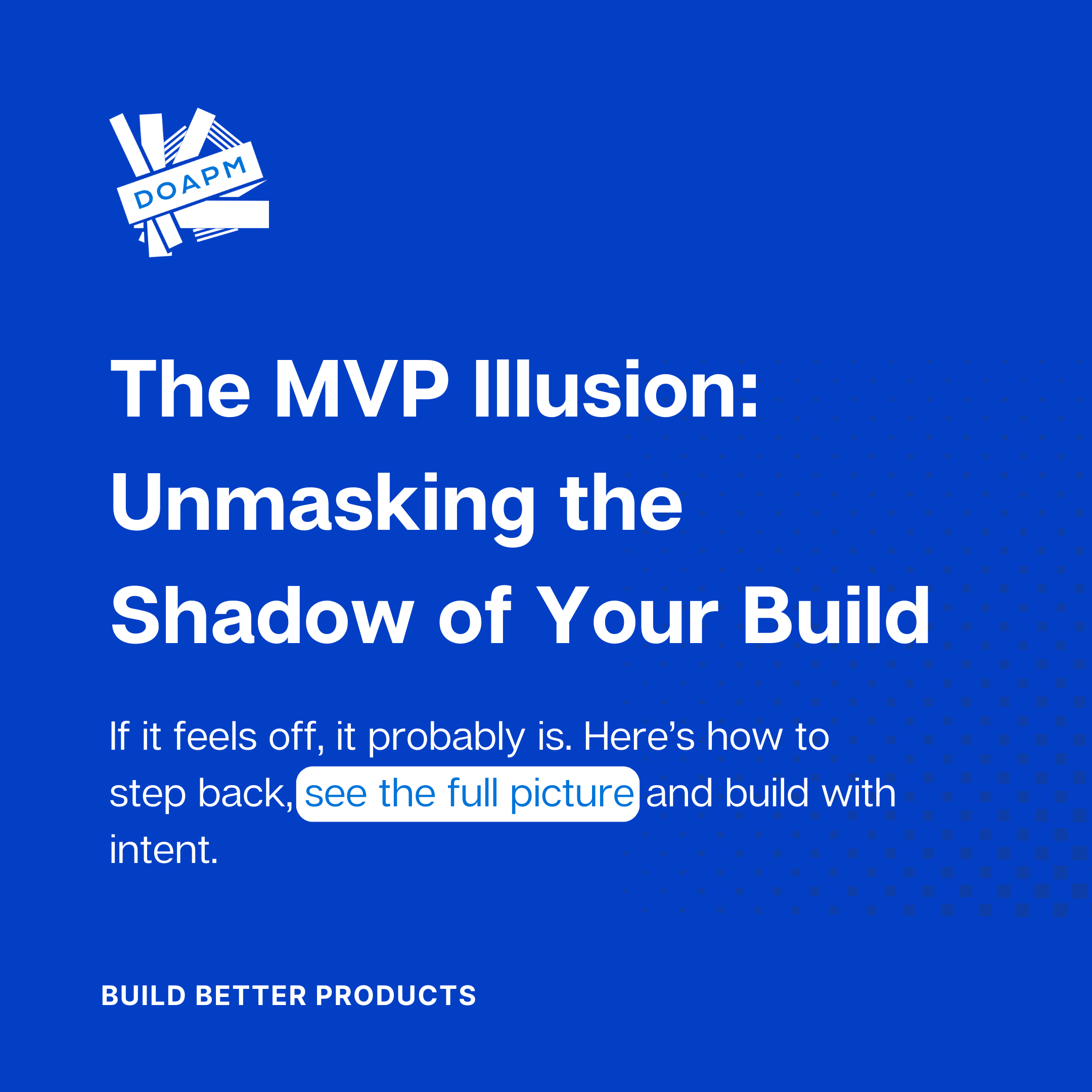 DOAPM

The MVP Illusion: Unmasking the Shadow of Your Build

If it feels off, it probably is. Here’s how to step back, see the full picture and build with intent.

BUILD BETTER PRODUCTS